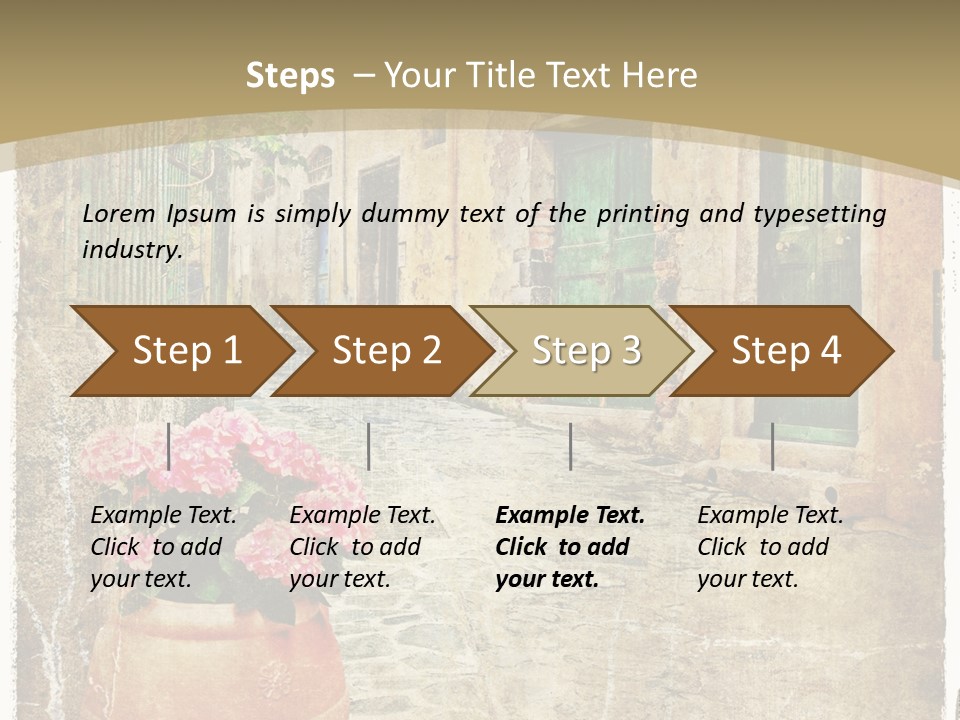 Steps – Your Title Text Here

Lorem Ipsum is simply dummy text of the printing and typesetting industry.

Step 1

Step 2

Step 3

Step 4

Example Text. Click to add your text.

Example Text. Click to add your text.

Example Text. Click to add your text.

Example Text. Click to add your text.